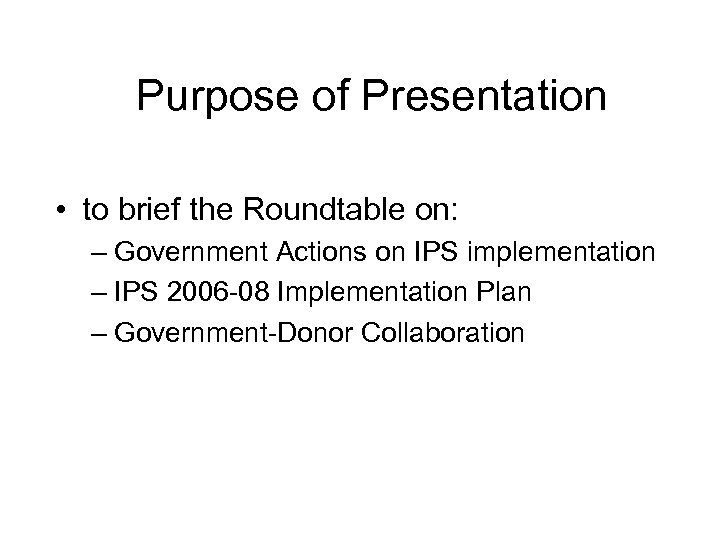 Purpose of Presentation

• to brief the Roundtable on:
– Government Actions on IPS implementation
– IPS 2006-08 Implementation Plan
– Government-Donor Collaboration